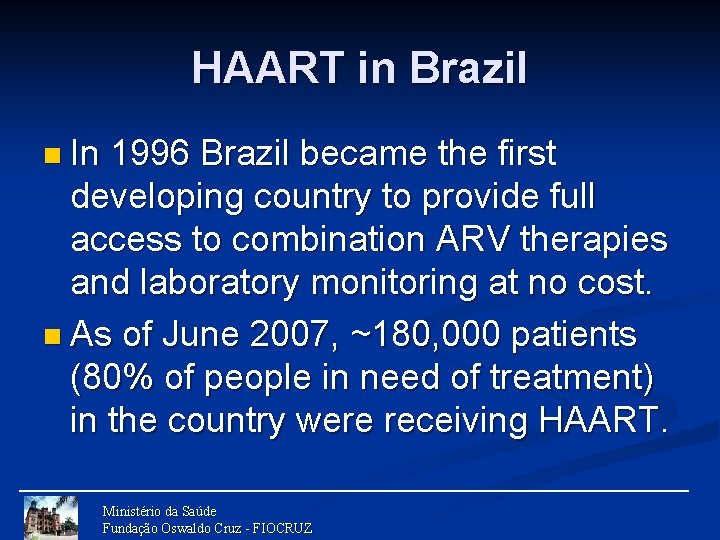 HAART in Brazil

- In 1996 Brazil became the first developing country to provide full access to combination ARV therapies and laboratory monitoring at no cost.
- As of June 2007, ~180,000 patients (80% of people in need of treatment) in the country were receiving HAART.

Ministério da Saúde
Fundação Oswaldo Cruz - FIOCRUZ